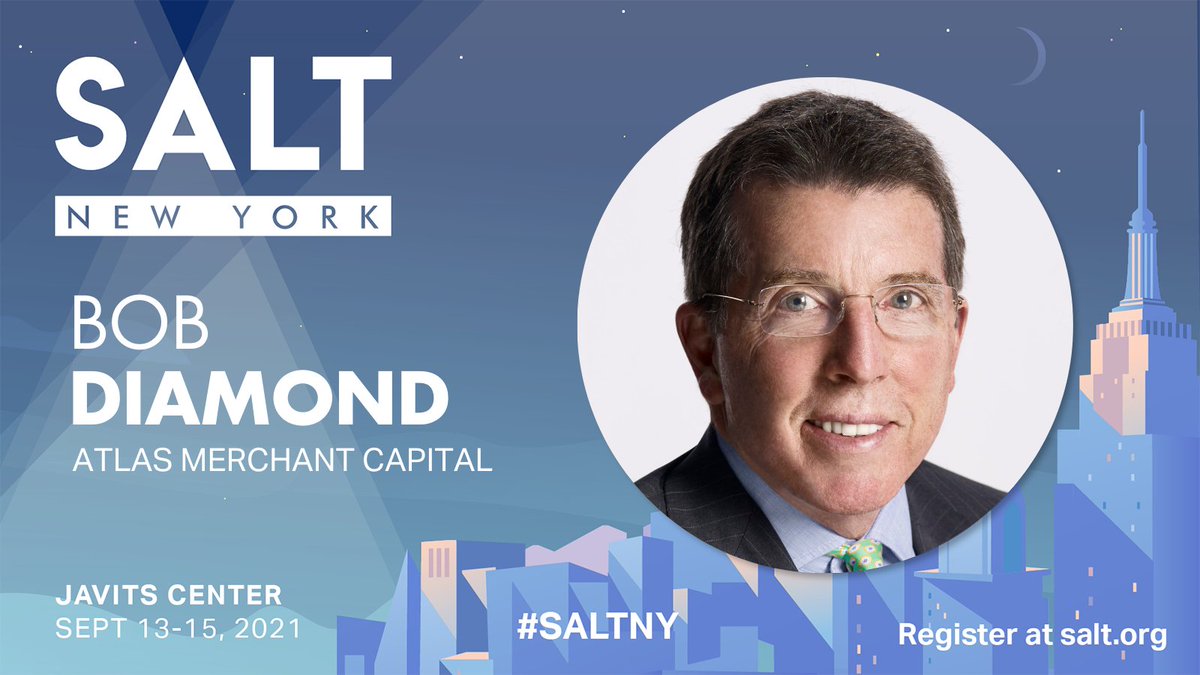 SALT
NEW YORK

BOB
DIAMOND
ATLAS MERCHANT CAPITAL

JAVITS CENTER
SEPT 13-15, 2021

#SALTNY

Register at salt.org